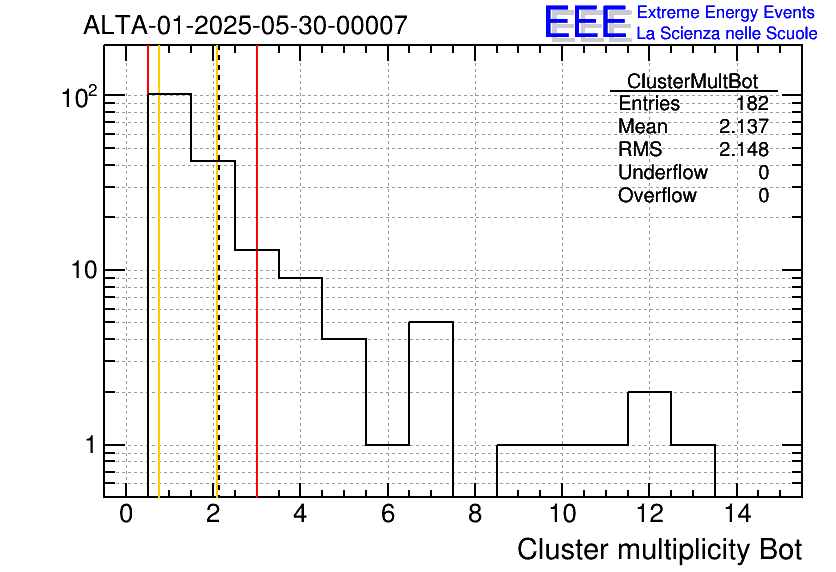 ALTA-01-2025-05-30-00007

EEE Extreme Energy Events
La Scienza nelle Scuole

| ClusterMultBot | |
|---|---|
| Entries | 182 |
| Mean | 2.137 |
| RMS | 2.148 |
| Underflow | 0 |
| Overflow | 0 |

$10^2$
10
1

0 2 4 6 8 10 12 14

Cluster multiplicity Bot